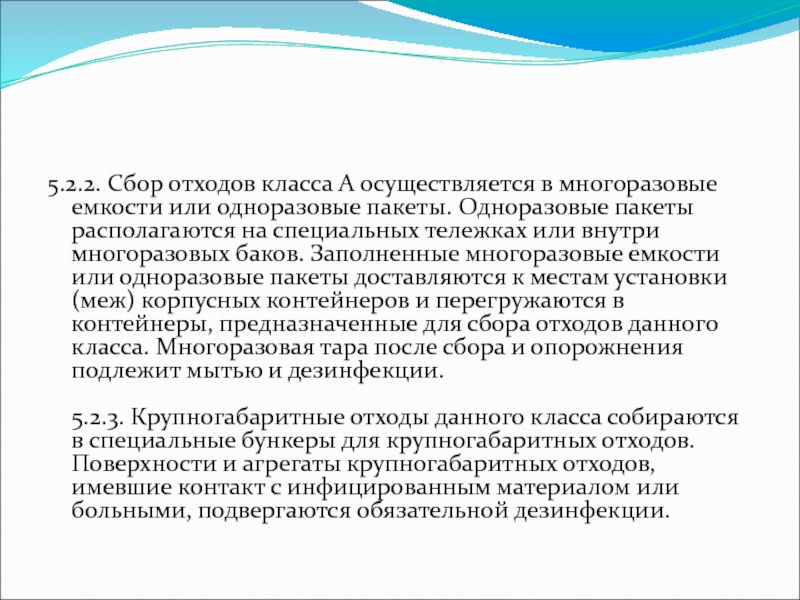 5.2.2. Сбор отходов класса А осуществляется в многоразовые емкости или одноразовые пакеты. Одноразовые пакеты располагаются на специальных тележках или внутри многоразовых баков. Заполненные многоразовые емкости или одноразовые пакеты доставляются к местам установки (меж) корпусных контейнеров и перегружаются в контейнеры, предназначенные для сбора отходов данного класса. Многоразовая тара после сбора и опорожнения подлежит мытью и дезинфекции.

5.2.3. Крупногабаритные отходы данного класса собираются в специальные бункеры для крупногабаритных отходов. Поверхности и агрегаты крупногабаритных отходов, имевшие контакт с инфицированным материалом или больными, подвергаются обязательной дезинфекции.